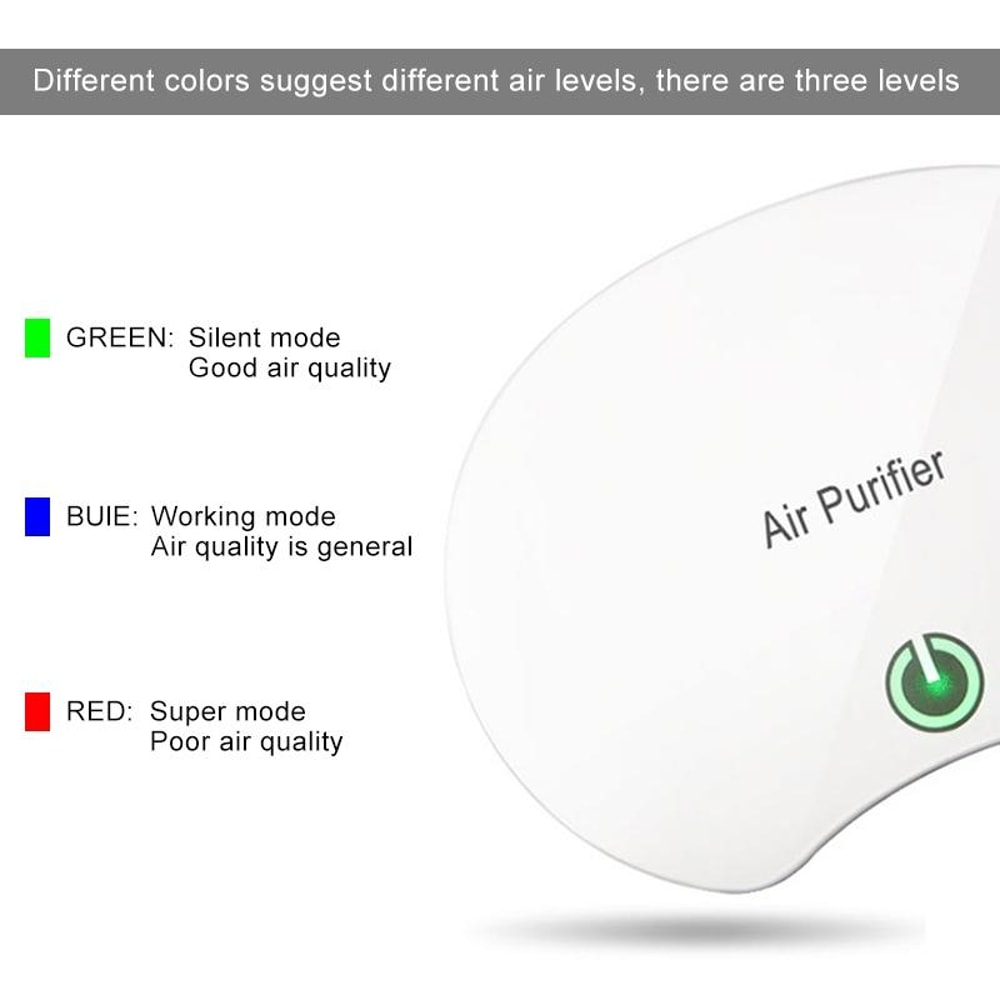 Different colors suggest different air levels, there are three levels

GREEN: Silent mode
Good air quality

BUIE: Working mode
Air quality is general

RED: Super mode
Poor air quality

Air Purifier